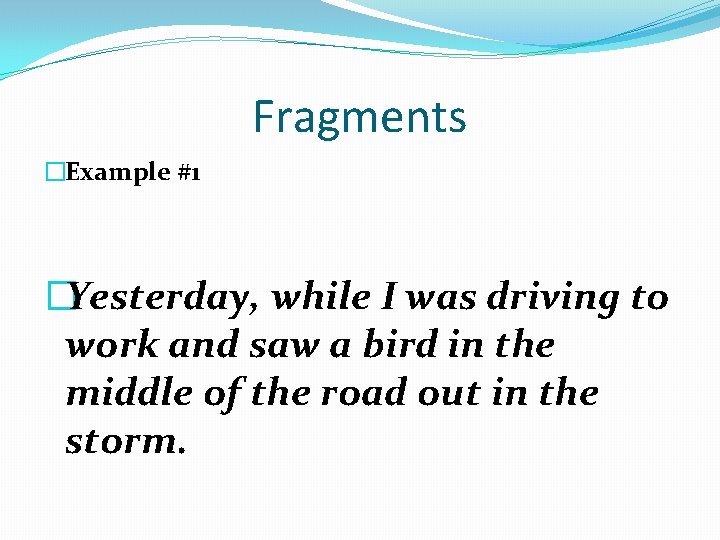 Fragments

Example #1

Yesterday, while I was driving to work and saw a bird in the middle of the road out in the storm.